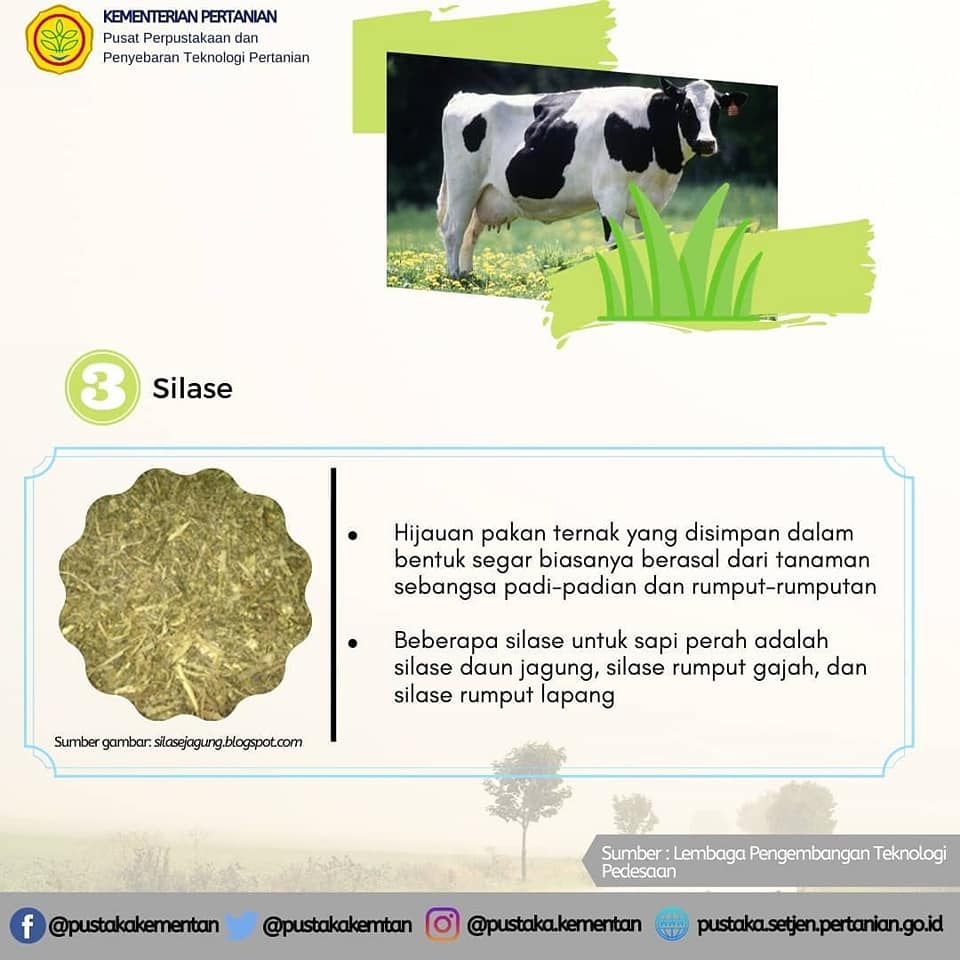 KEMENTERIAN PERTANIAN
Pusat Perpustakaan dan Penyebaran Teknologi Pertanian

3 Silase

Sumber gambar: silasejagung.blogspot.com

• Hijauan pakan ternak yang disimpan dalam bentuk segar biasanya berasal dari tanaman sebangsa padi-padian dan rumput-rumputan

• Beberapa silase untuk sapi perah adalah silase daun jagung, silase rumput gajah, dan silase rumput lapang

Sumber : Lembaga Pengembangan Teknologi Pedesaan

@pustakakementan @pustakakemtan @pustaka.kementan pustaka.setjen.pertanian.go.id